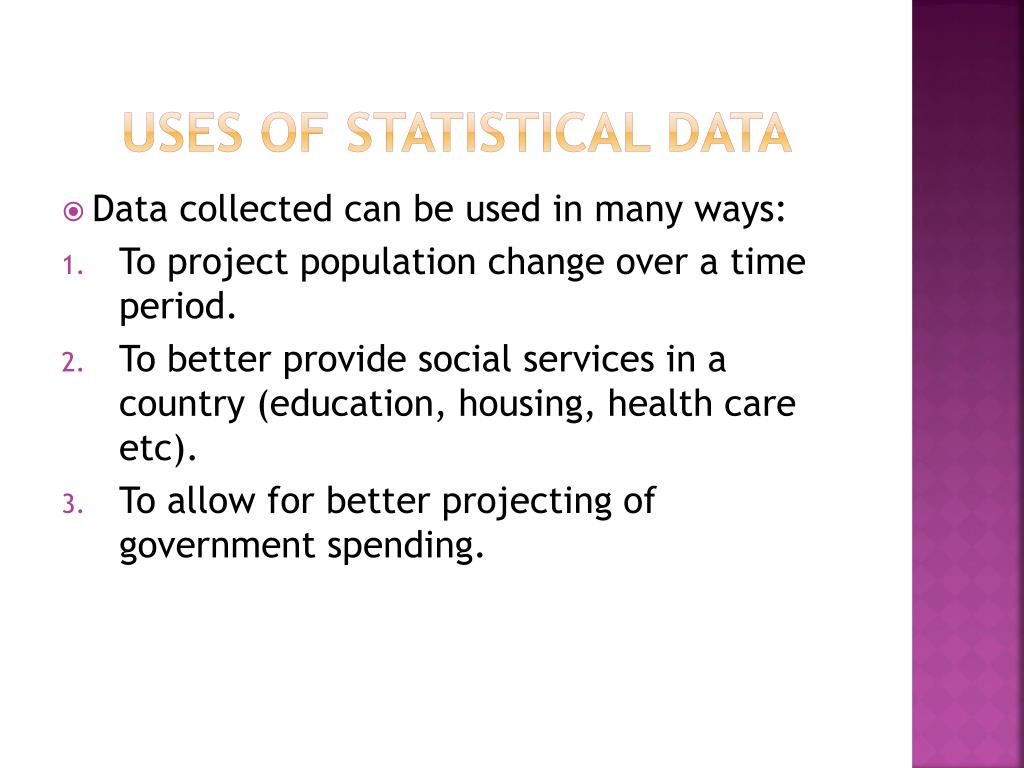 USES OF STATISTICAL DATA

Data collected can be used in many ways:

1. To project population change over a time period.
2. To better provide social services in a country (education, housing, health care etc).
3. To allow for better projecting of government spending.